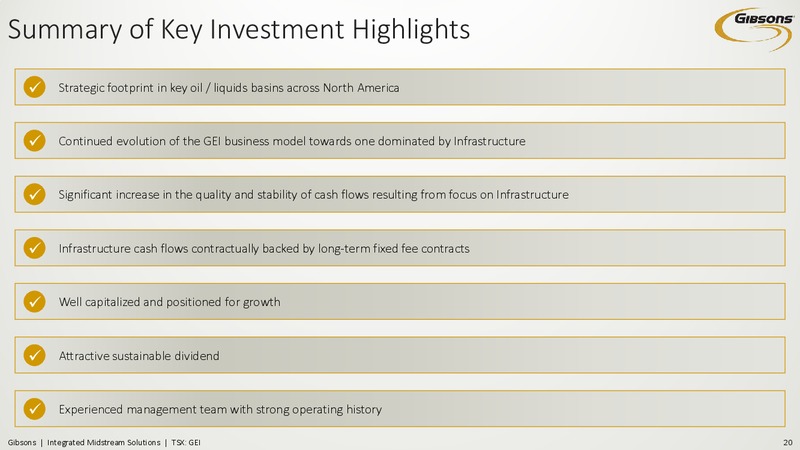 Summary of Key Investment Highlights

Gibsons

✓ Strategic footprint in key oil / liquids basins across North America

✓ Continued evolution of the GEI business model towards one dominated by Infrastructure

✓ Significant increase in the quality and stability of cash flows resulting from focus on Infrastructure

✓ Infrastructure cash flows contractually backed by long-term fixed fee contracts

✓ Well capitalized and positioned for growth

✓ Attractive sustainable dividend

✓ Experienced management team with strong operating history

Gibsons | Integrated Midstream Solutions | TSX: GEI

20